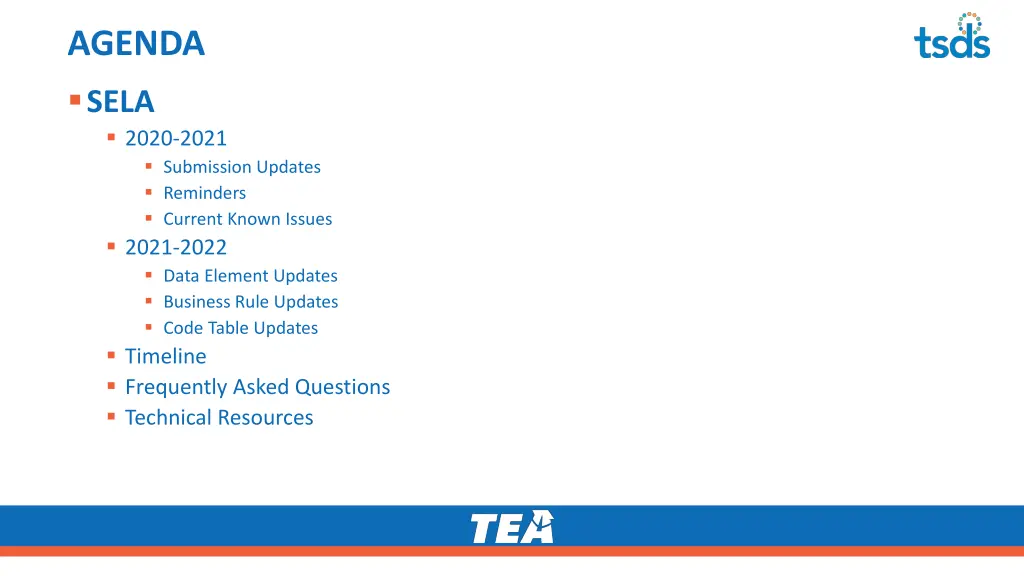 AGENDA

tsds

SELA

2020-2021

Submission Updates

Reminders

Current Known Issues

2021-2022

Data Element Updates

Business Rule Updates

Code Table Updates

Timeline

Frequently Asked Questions

Technical Resources

TEA